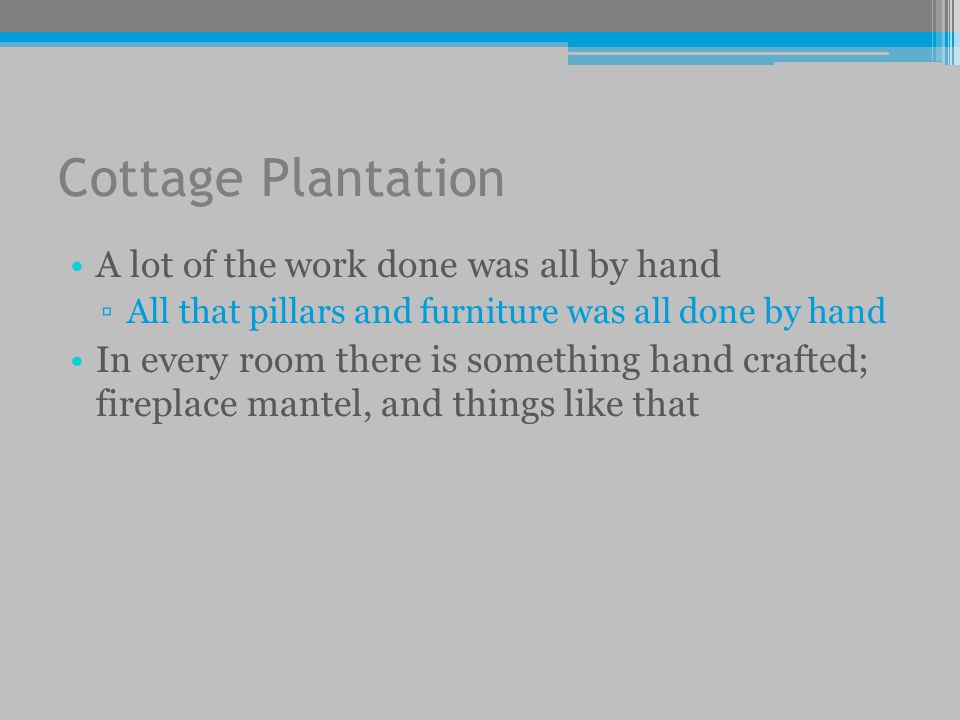 Cottage Plantation

• A lot of the work done was all by hand
  ▫ All that pillars and furniture was all done by hand
• In every room there is something hand crafted; fireplace mantel, and things like that